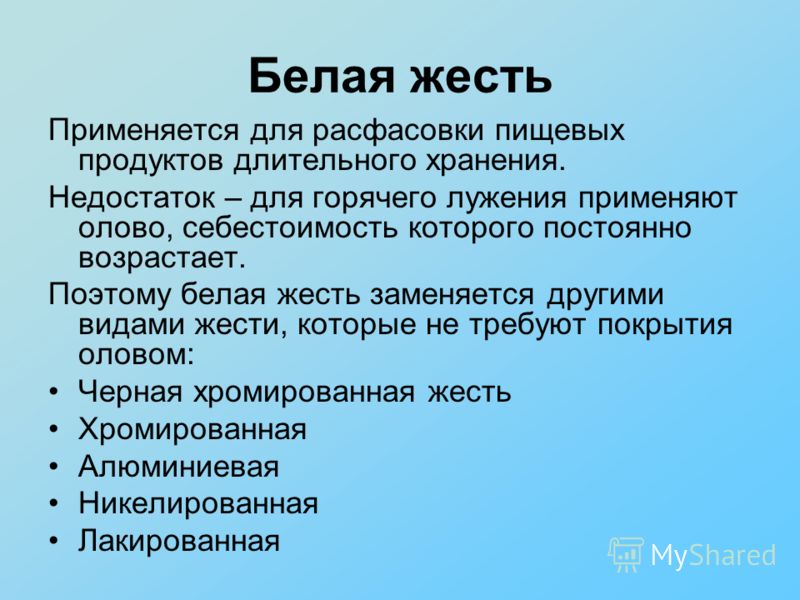 Белая жесть

Применяется для расфасовки пищевых продуктов длительного хранения.

Недостаток – для горячего лужения применяют олово, себестоимость которого постоянно возрастает.

Поэтому белая жесть заменяется другими видами жести, которые не требуют покрытия оловом:

• Черная хромированная жесть
• Хромированная
• Алюминиевая
• Никелированная
• Лакированная

MyShared